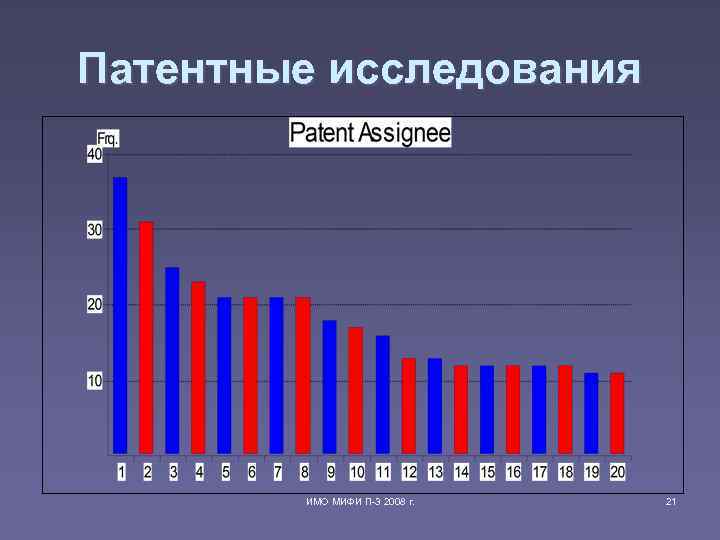 Патентные исследования

Patent Assignee

Frq.

40

30

20

10

1 2 3 4 5 6 7 8 9 10 11 12 13 14 15 16 17 18 19 20

ИМО МИФИ П-3 2008 г.

21